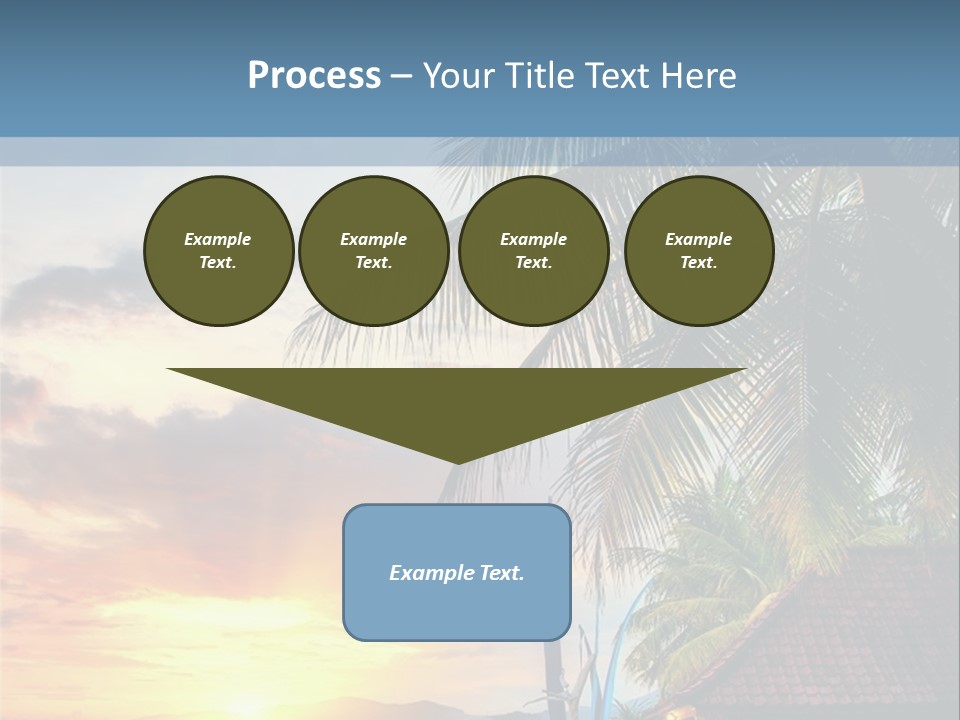 Process – Your Title Text Here

Example Text.

Example Text.

Example Text.

Example Text.

Example Text.